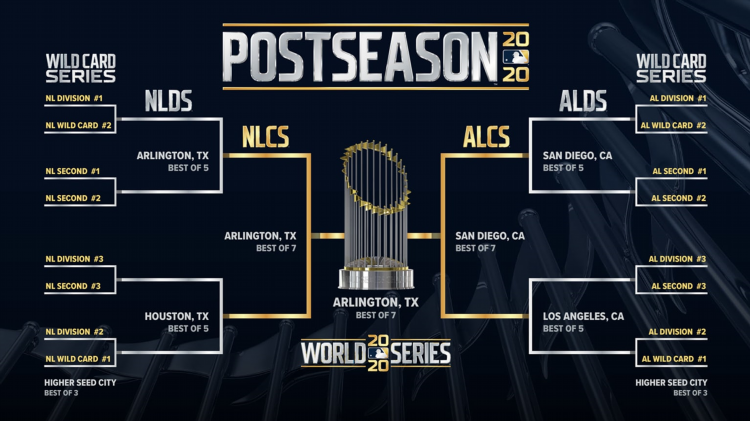 POSTSEASON 2020

WILD CARD SERIES

NL DIVISION #1
NL WILD CARD #2
NL SECOND #1
NL SECOND #2
NL DIVISION #3
NL SECOND #3
NL DIVISION #2
NL WILD CARD #1

HIGHER SEED CITY
BEST OF 3

NLDS

ARLINGTON, TX
BEST OF 5

HOUSTON, TX
BEST OF 5

NLCS

ARLINGTON, TX
BEST OF 7

ARLINGTON, TX
BEST OF 7

WORLD 2020 SERIES

ALCS

SAN DIEGO, CA
BEST OF 7

ALDS

SAN DIEGO, CA
BEST OF 5

LOS ANGELES, CA
BEST OF 5

WILD CARD SERIES

AL DIVISION #1
AL WILD CARD #2
AL SECOND #1
AL SECOND #2
AL DIVISION #3
AL SECOND #3
AL DIVISION #2
AL WILD CARD #1

HIGHER SEED CITY
BEST OF 3